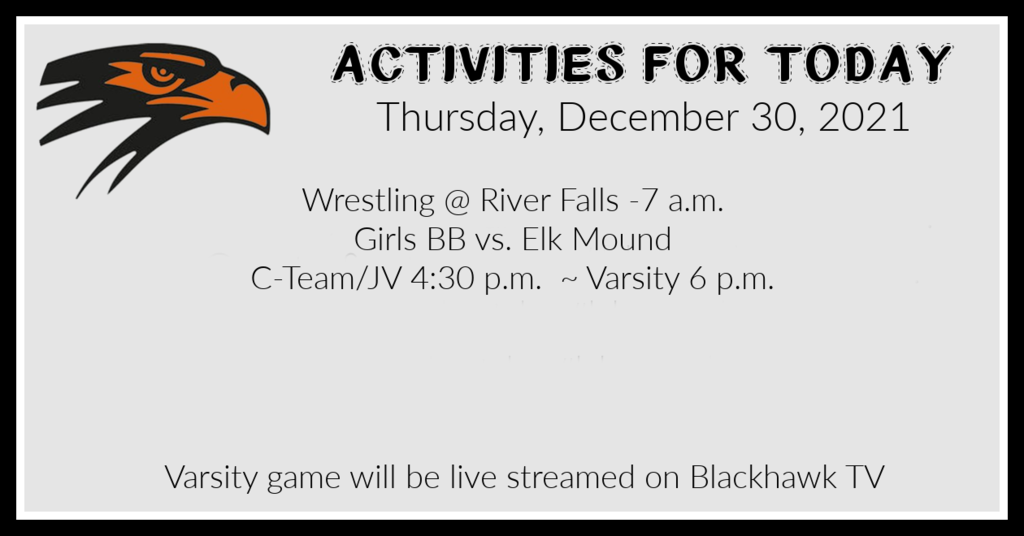 ACTIVITIES FOR TODAY
Thursday, December 30, 2021

Wrestling @ River Falls -7 a.m.
Girls BB vs. Elk Mound
C-Team/JV 4:30 p.m. ~ Varsity 6 p.m.

Varsity game will be live streamed on Blackhawk TV